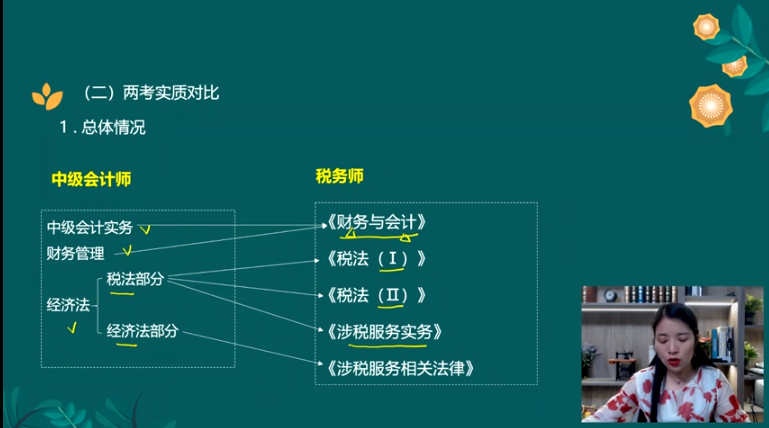 （二）两考实质对比
1．总体情况

中级会计师

中级会计实务
财务管理
经济法
税法部分
经济法部分

税务师

《财务与会计》
《税法（Ⅰ）》
《税法（Ⅱ）》
《涉税服务实务》
《涉税服务相关法律》